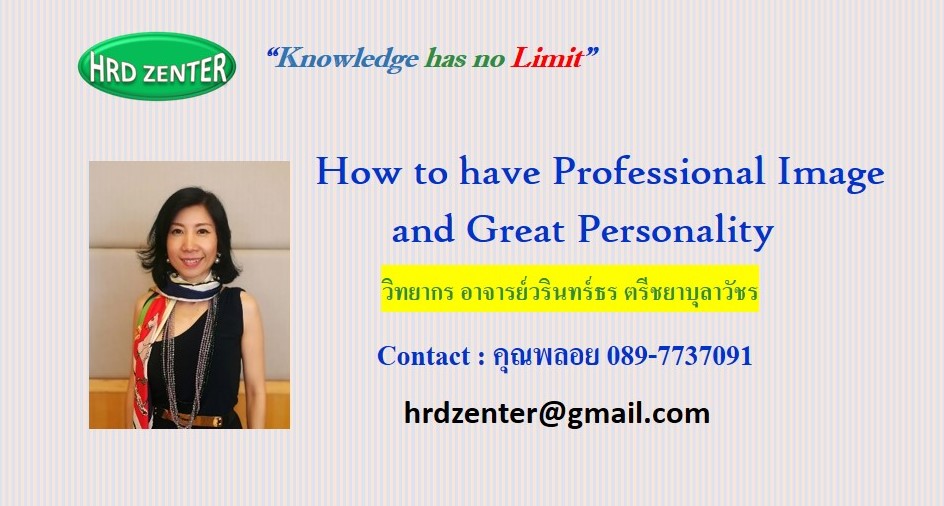 HRD ZENTER

"Knowledge has no Limit"

How to have Professional Image and Great Personality

วิทยากร อาจารย์วรินทร์ธร ตรีชยาบุลาวัชร

Contact : คุณพลอย 089-7737091

hrdzenter@gmail.com